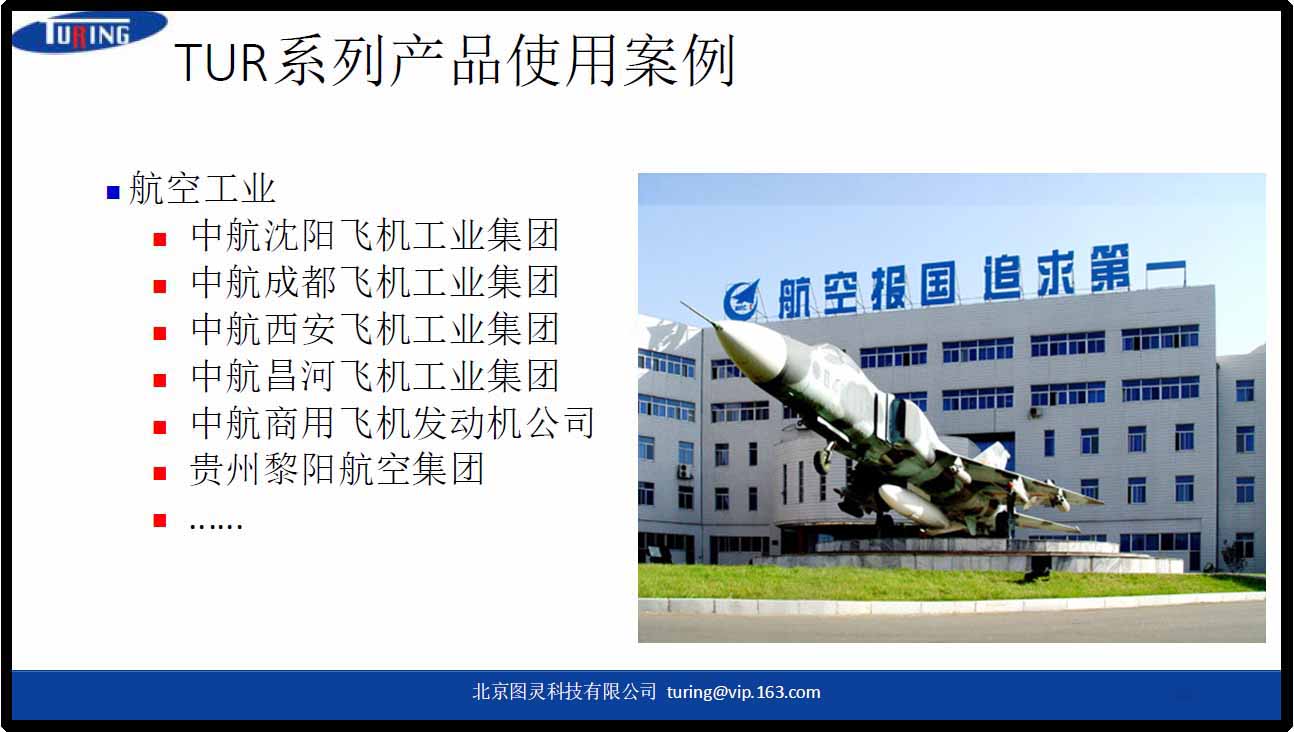 TURING

TUR系列产品使用案例

航空工业
中航沈阳飞机工业集团
中航成都飞机工业集团
中航西安飞机工业集团
中航昌河飞机工业集团
中航商用飞机发动机公司
贵州黎阳航空集团
……

航空报国 追求第一

北京图灵科技有限公司 turing@vip.163.com